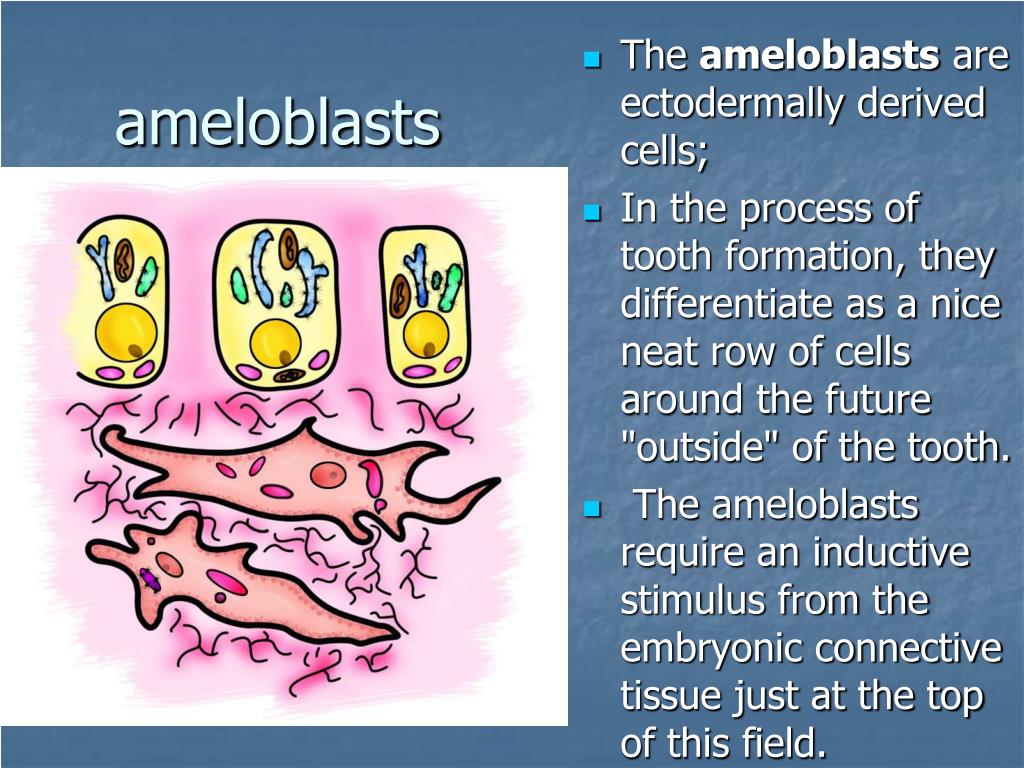 ameloblasts

The ameloblasts are ectodermally derived cells;

In the process of tooth formation, they differentiate as a nice neat row of cells around the future "outside" of the tooth.

The ameloblasts require an inductive stimulus from the embryonic connective tissue just at the top of this field.